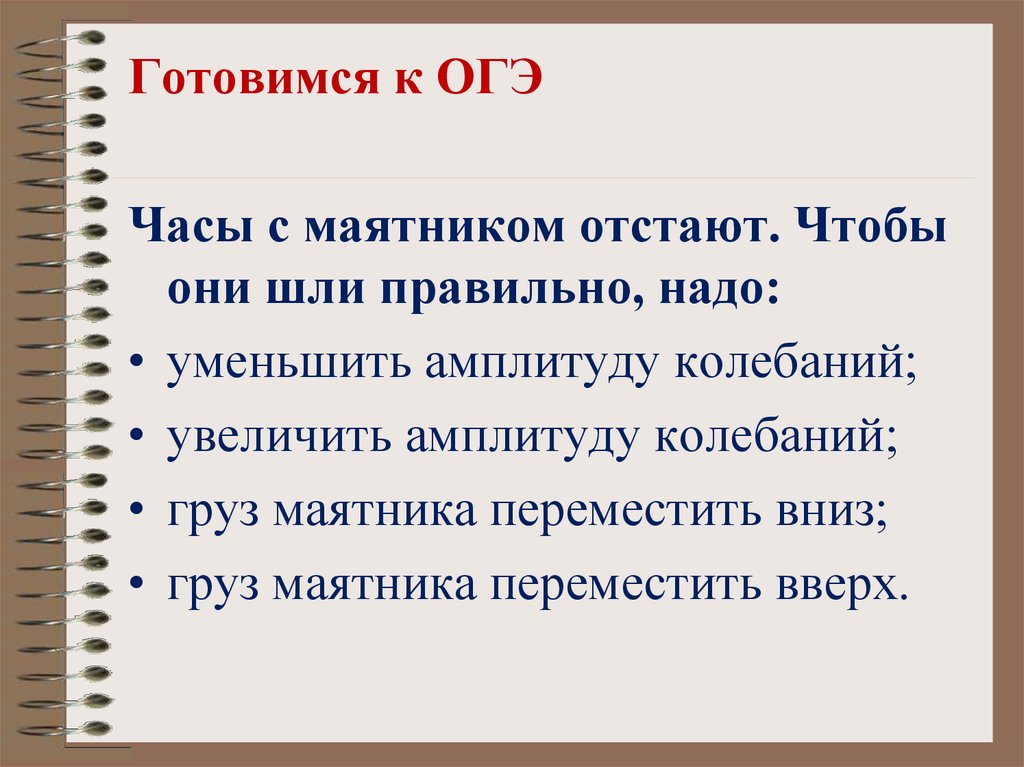 Готовимся к ОГЭ

Часы с маятником отстают. Чтобы они шли правильно, надо:

• уменьшить амплитуду колебаний;
• увеличить амплитуду колебаний;
• груз маятника переместить вниз;
• груз маятника переместить вверх.